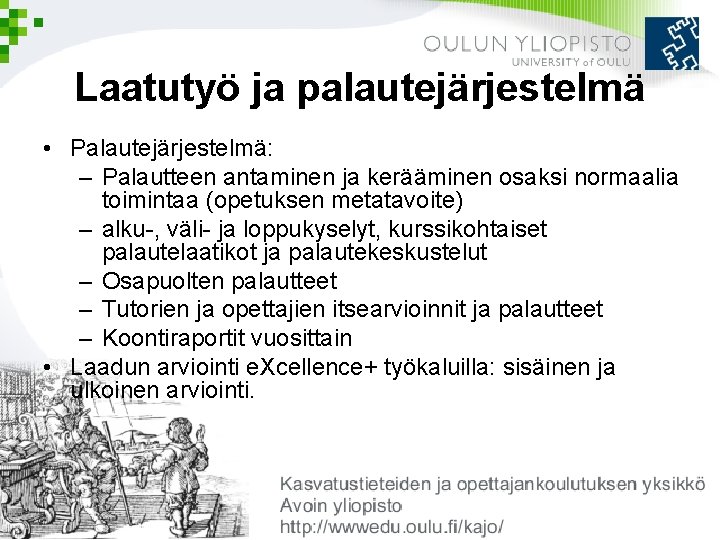 OULUN YLIOPISTO
UNIVERSITY of OULU

Laatutyö ja palautejärjestelmä

• Palautejärjestelmä:
– Palautteen antaminen ja kerääminen osaksi normaalia toimintaa (opetuksen metatavoite)
– alku-, väli- ja loppukyselyt, kurssikohtaiset palautelaatikot ja palautekeskustelut
– Osapuolten palautteet
– Tutorien ja opettajien itsearvioinnit ja palautteet
– Koontiraportit vuosittain
• Laadun arviointi eXcellence+ työkaluilla: sisäinen ja ulkoinen arviointi.

Kasvatustieteiden ja opettajankoulutuksen yksikkö
Avoin yliopisto
http://wwwedu.oulu.fi/kajo/